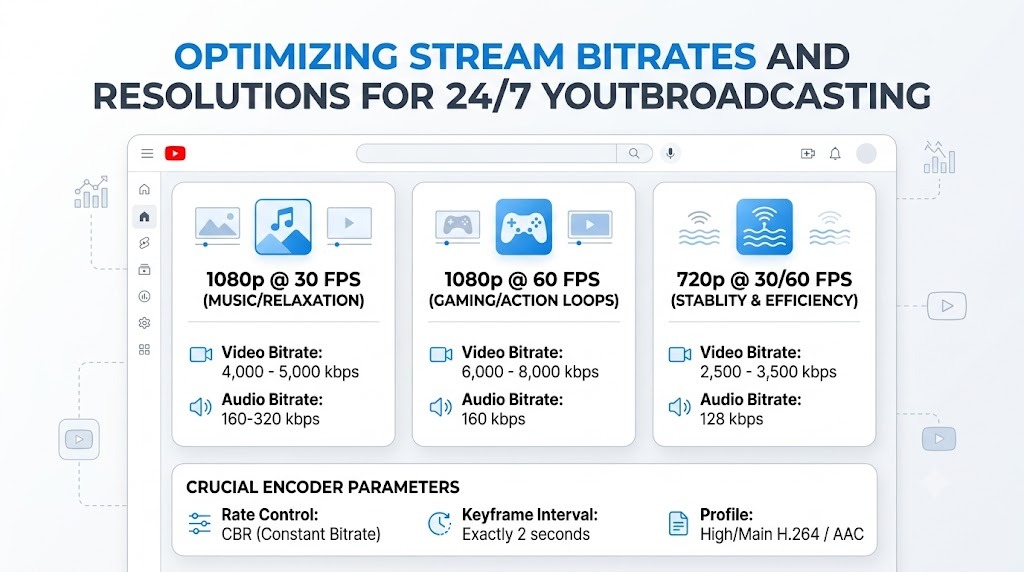 OPTIMIZING STREAM BITRATES AND RESOLUTIONS FOR 24/7 YOUTBROADCASTING

1080p @ 30 FPS
(MUSIC/RELAXATION)

Video Bitrate:
4,000 - 5,000 kbps

Audio Bitrate:
160-320 kbps

1080p @ 60 FPS
(GAMING/ACTION LOOPS)

Video Bitrate:
6,000 - 8,000 kbps

Audio Bitrate:
160 kbps

720p @ 30/60 FPS
(STABLITY & EFFICIENCY)

Video Bitrate:
2,500 - 3,500 kbps

Audio Bitrate:
128 kbps

CRUCIAL ENCODER PARAMETERS

Rate Control:
CBR (Constant Bitrate)

Keyframe Interval:
Exactly 2 seconds

Profile:
High/Main H.264 / AAC